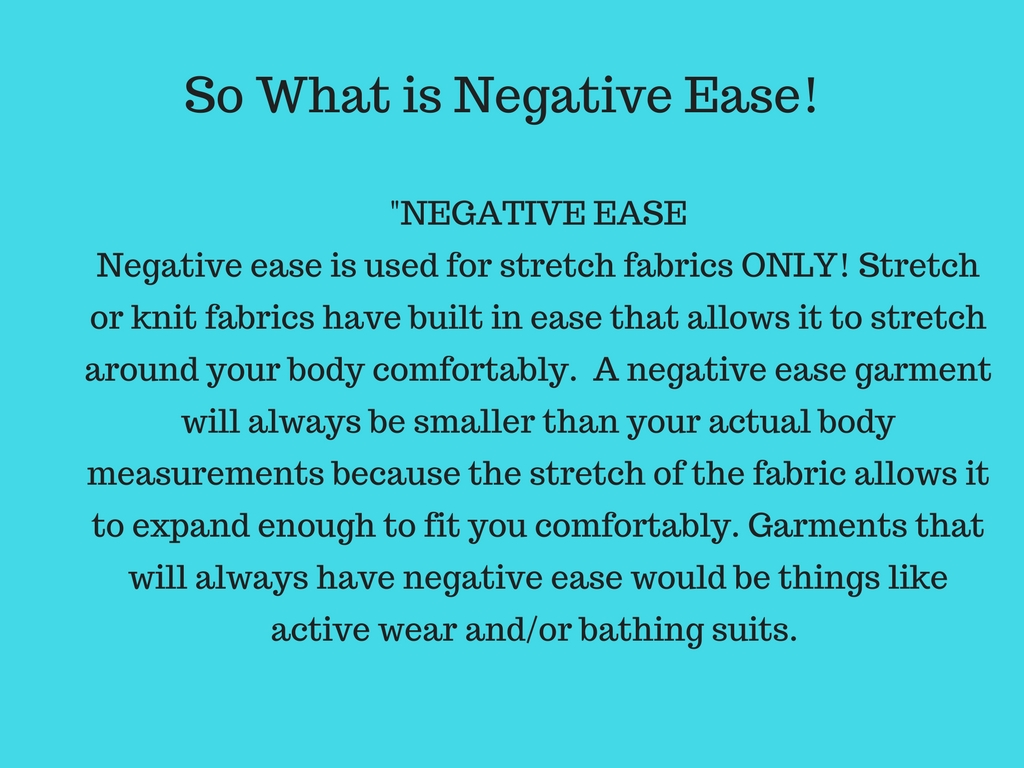 So What is Negative Ease!

"NEGATIVE EASE
Negative ease is used for stretch fabrics ONLY! Stretch or knit fabrics have built in ease that allows it to stretch around your body comfortably.  A negative ease garment will always be smaller than your actual body measurements because the stretch of the fabric allows it to expand enough to fit you comfortably. Garments that will always have negative ease would be things like active wear and/or bathing suits.